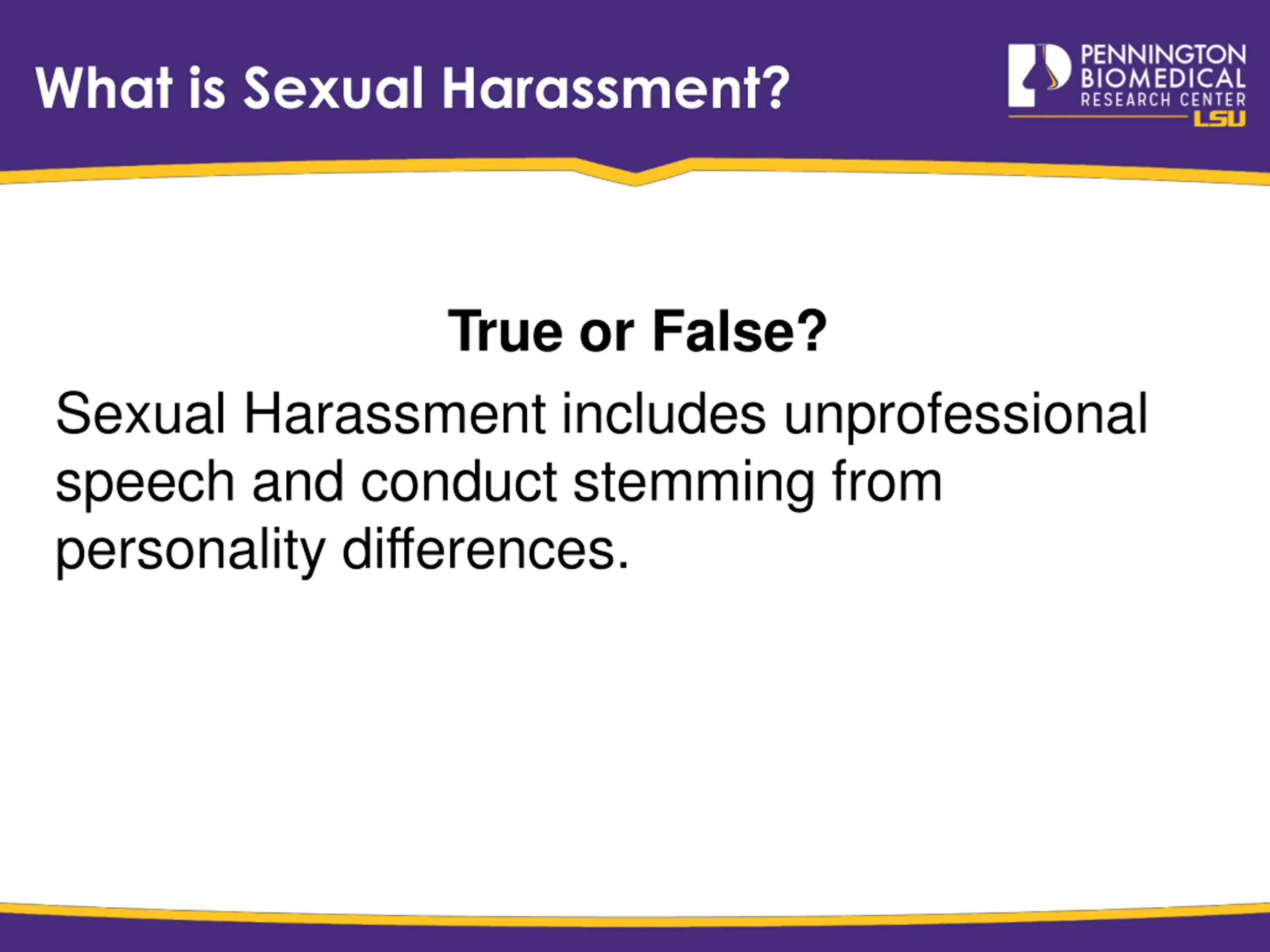 What is Sexual Harassment?

PENNINGTON BIOMEDICAL RESEARCH CENTER LSU

True or False?

Sexual Harassment includes unprofessional speech and conduct stemming from personality differences.